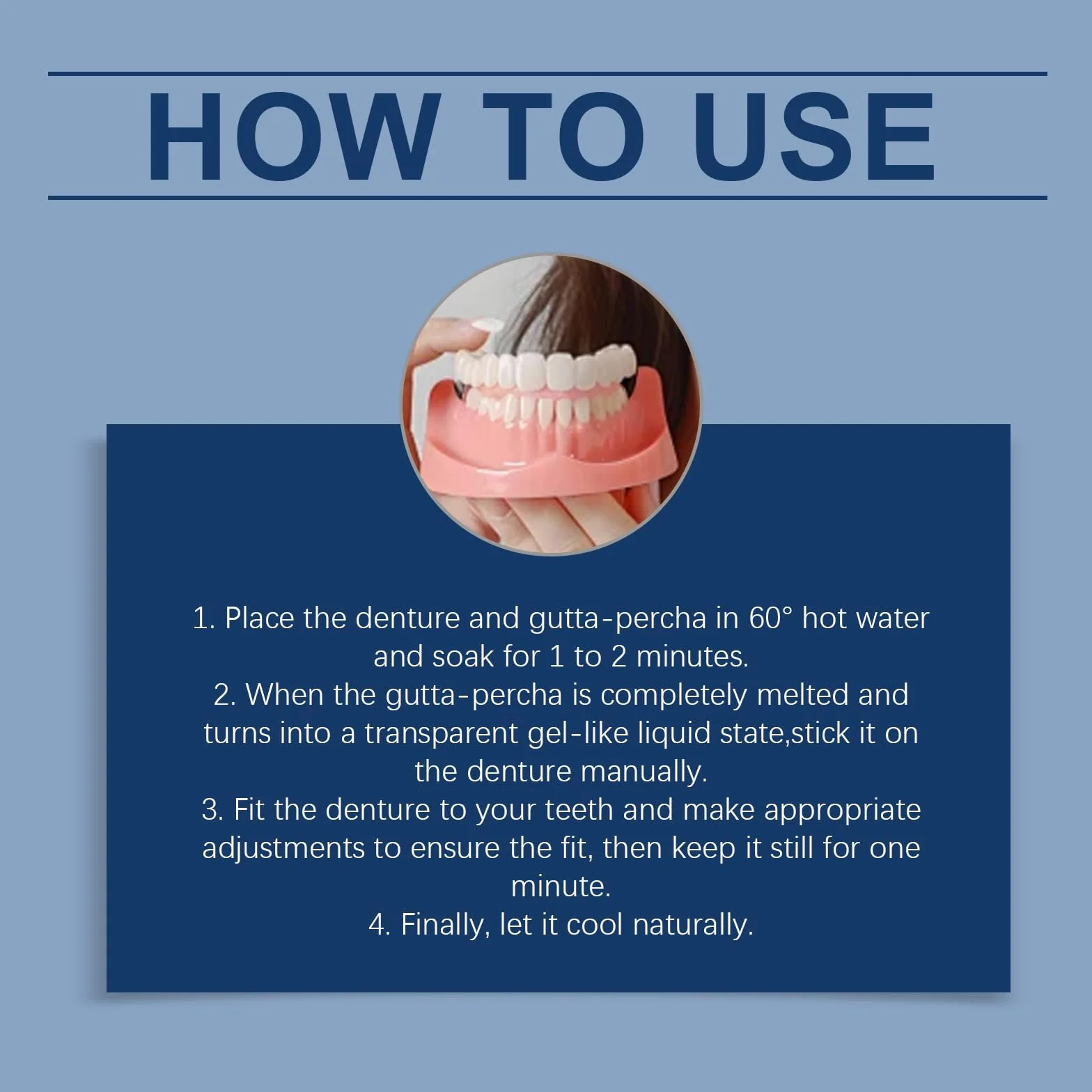 HOW TO USE

1. Place the denture and gutta-percha in 60° hot water and soak for 1 to 2 minutes.
2. When the gutta-percha is completely melted and turns into a transparent gel-like liquid state,stick it on the denture manually.
3. Fit the denture to your teeth and make appropriate adjustments to ensure the fit, then keep it still for one minute.
4. Finally, let it cool naturally.